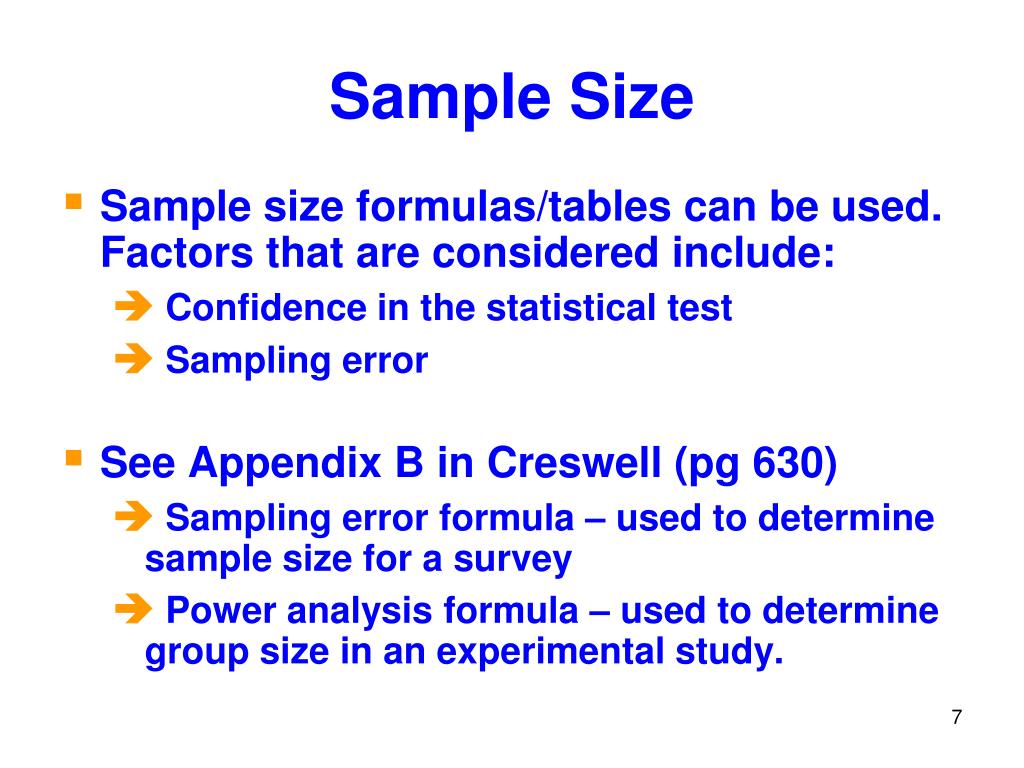 Sample Size

Sample size formulas/tables can be used. Factors that are considered include:

Confidence in the statistical test

Sampling error

See Appendix B in Creswell (pg 630)

Sampling error formula – used to determine sample size for a survey

Power analysis formula – used to determine group size in an experimental study.

7